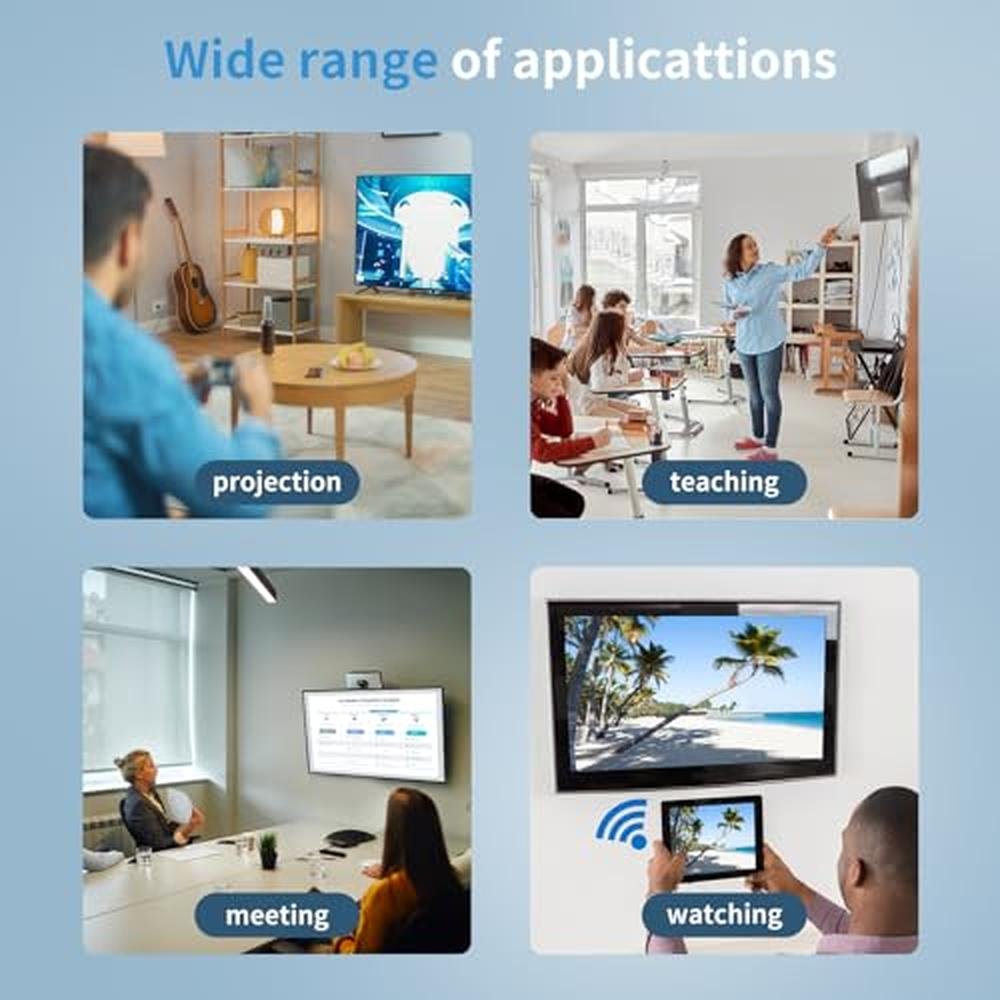 Wide range of applicattions

projection

teaching

meeting

watching